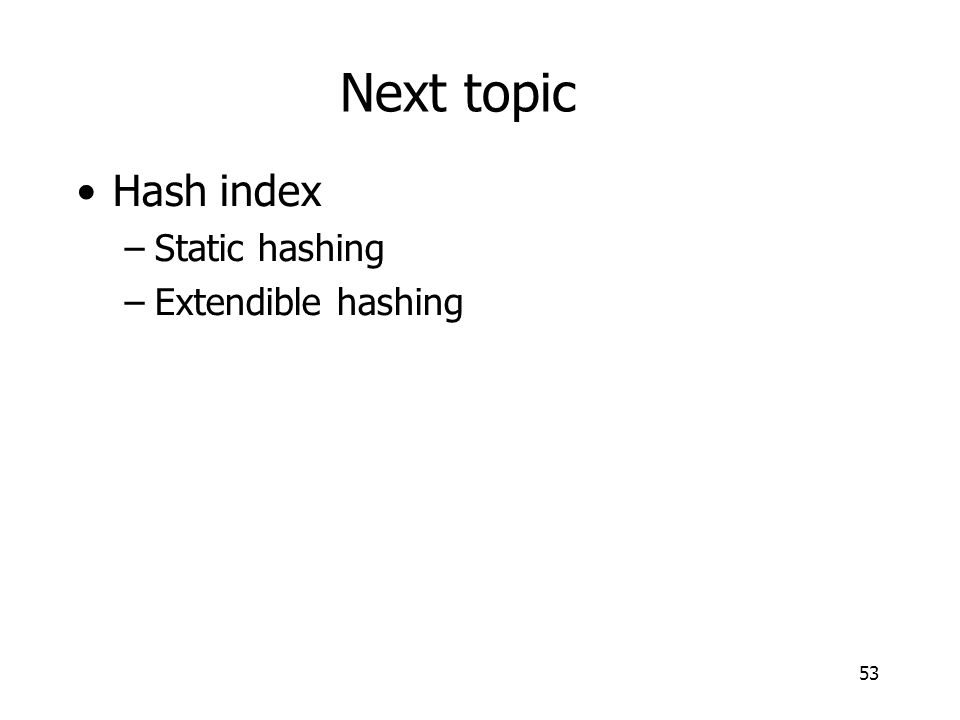 Next topic

• Hash index
– Static hashing
– Extendible hashing

53